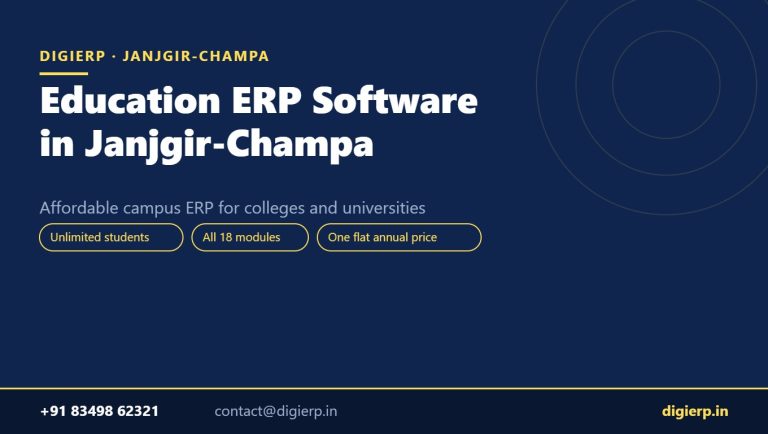 DIGIERP · JANJGIR-CHAMPA

Education ERP Software in Janjgir-Champa

Affordable campus ERP for colleges and universities

Unlimited students

All 18 modules

One flat annual price

+91 83498 62321

contact@digierp.in

digierp.in